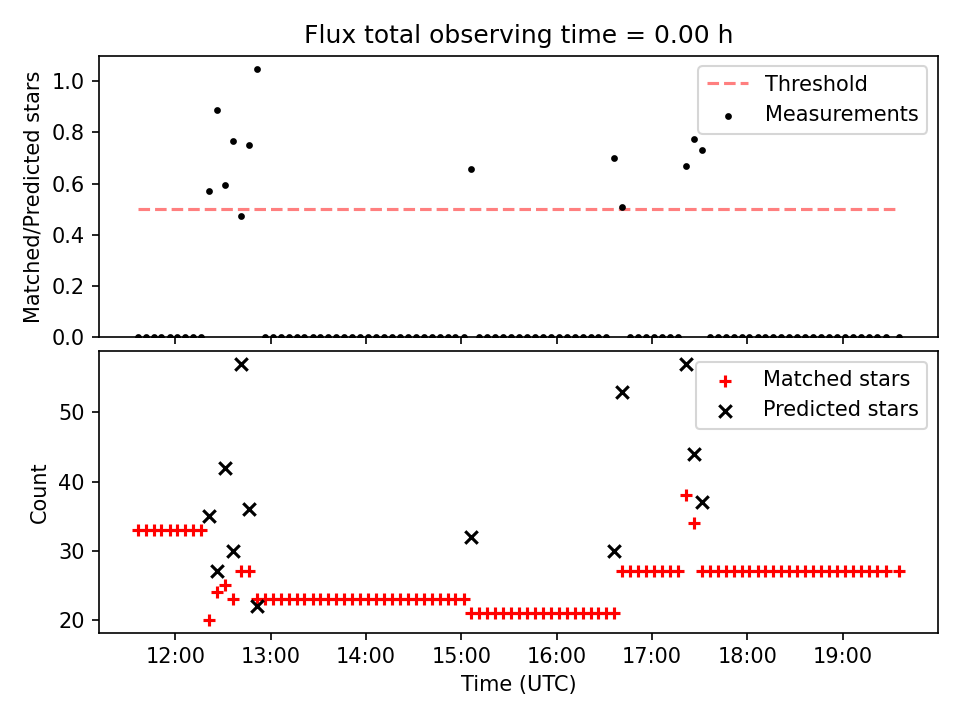 Flux total observing time = 0.00 h

Matched/Predicted stars

1.0
0.8
0.6
0.4
0.2
0.0

Threshold
Measurements

Count

50
40
30
20

Matched stars
Predicted stars

12:00
13:00
14:00
15:00
16:00
17:00
18:00
19:00

Time (UTC)